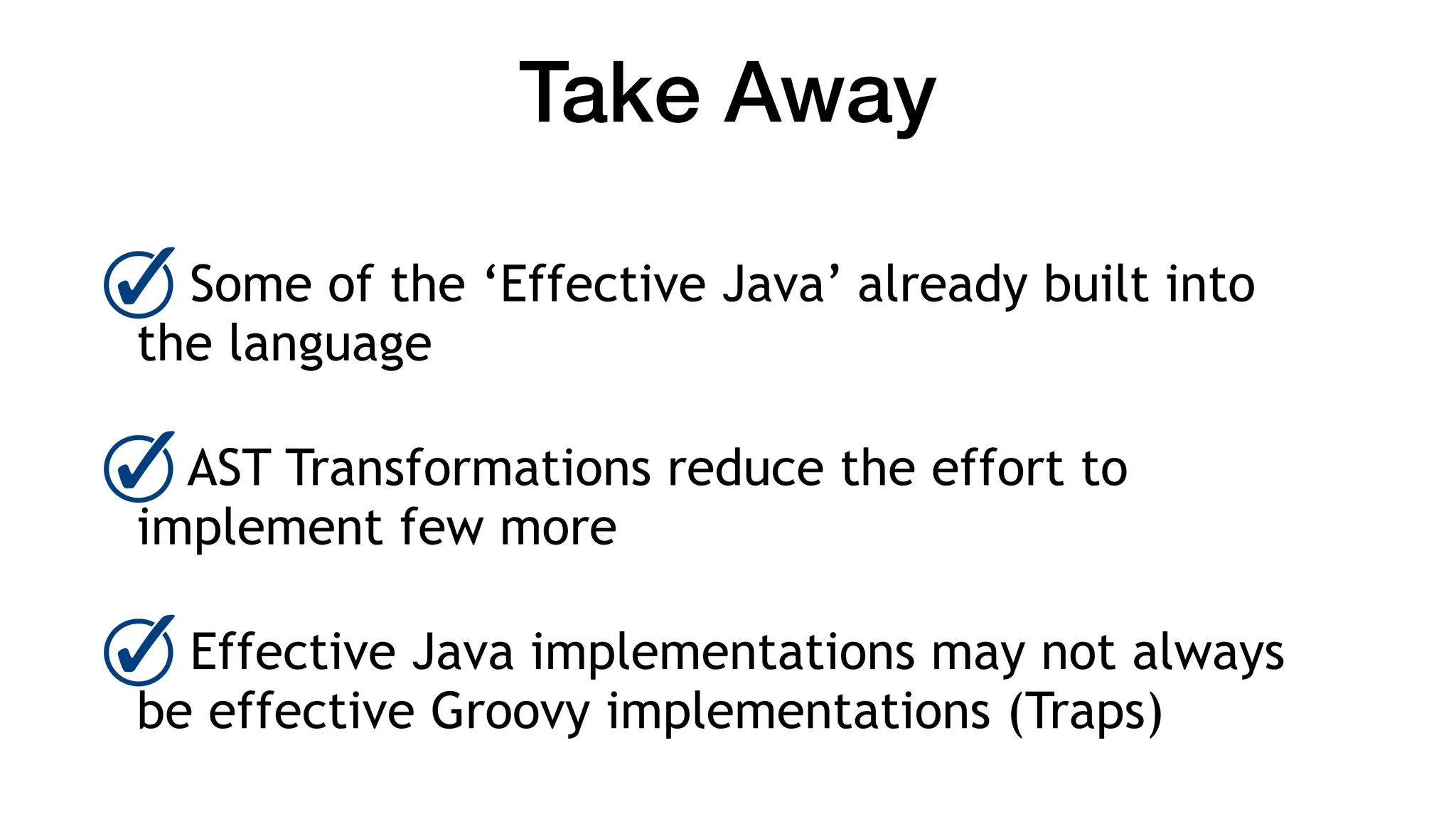 Take Away

Some of the ‘Effective Java’ already built into the language

AST Transformations reduce the effort to implement few more

Effective Java implementations may not always be effective Groovy implementations (Traps)